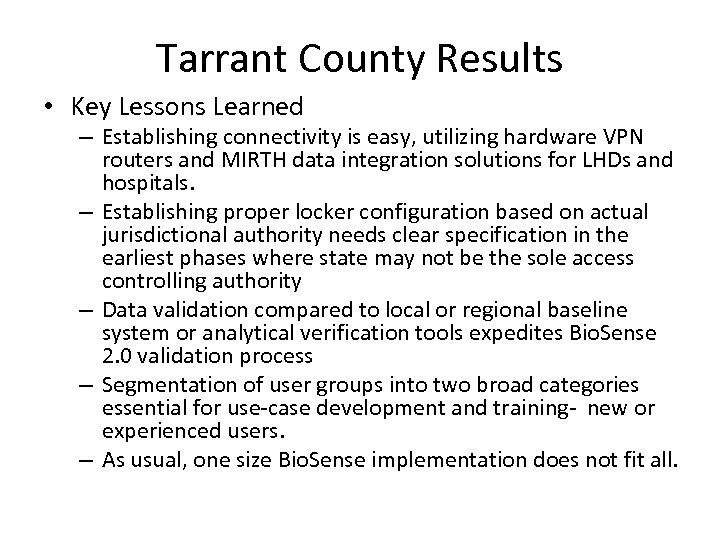 Tarrant County Results

• Key Lessons Learned
  – Establishing connectivity is easy, utilizing hardware VPN routers and MIRTH data integration solutions for LHDs and hospitals.
  – Establishing proper locker configuration based on actual jurisdictional authority needs clear specification in the earliest phases where state may not be the sole access controlling authority
  – Data validation compared to local or regional baseline system or analytical verification tools expedites BioSense 2.0 validation process
  – Segmentation of user groups into two broad categories essential for use-case development and training- new or experienced users.
  – As usual, one size BioSense implementation does not fit all.